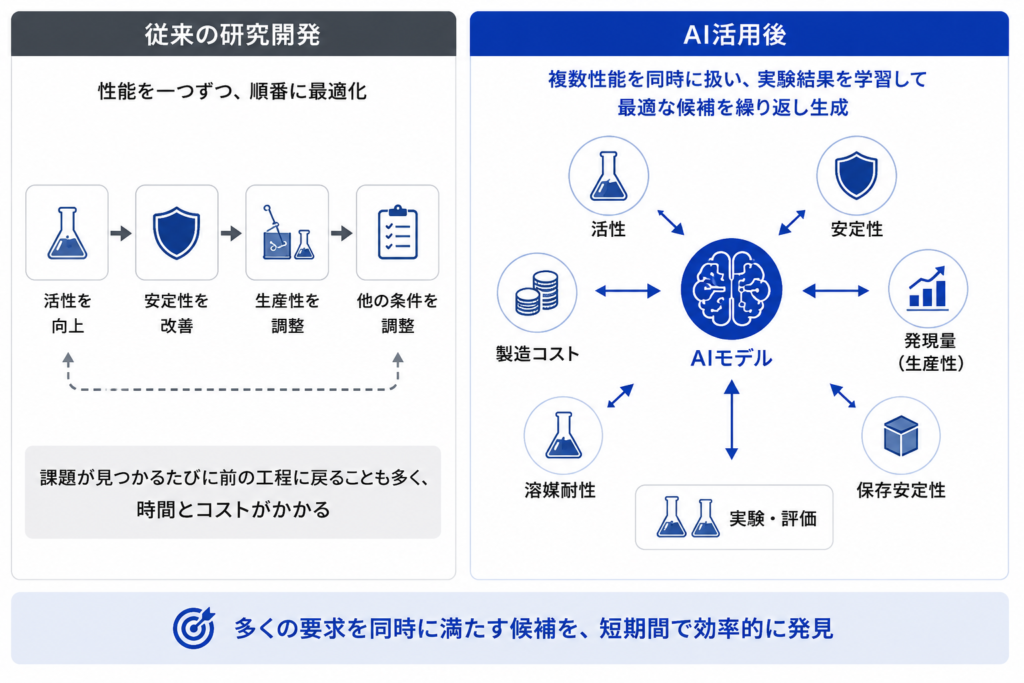 従来の研究開発

性能を一つずつ、順番に最適化

活性を向上

安定性を改善

生産性を調整

他の条件を調整

課題が見つかるたびに前の工程に戻ることも多く、時間とコストがかかる

AI活用後

複数性能を同時に扱い、実験結果を学習して最適な候補を繰り返し生成

活性

安定性

製造コスト

AIモデル

発現量（生産性）

溶媒耐性

保存安定性

実験・評価

多くの要求を同時に満たす候補を、短期間で効率的に発見